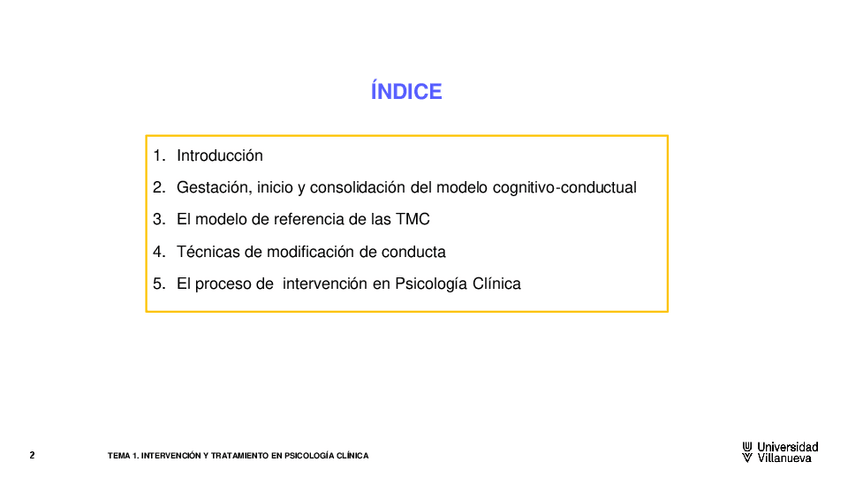 ÍNDICE

1. Introducción
2. Gestación, inicio y consolidación del modelo cognitivo-conductual
3. El modelo de referencia de las TMC
4. Técnicas de modificación de conducta
5. El proceso de intervención en Psicología Clínica

2

TEMA 1. INTERVENCIÓN Y TRATAMIENTO EN PSICOLOGÍA CLÍNICA

Universidad Villanueva